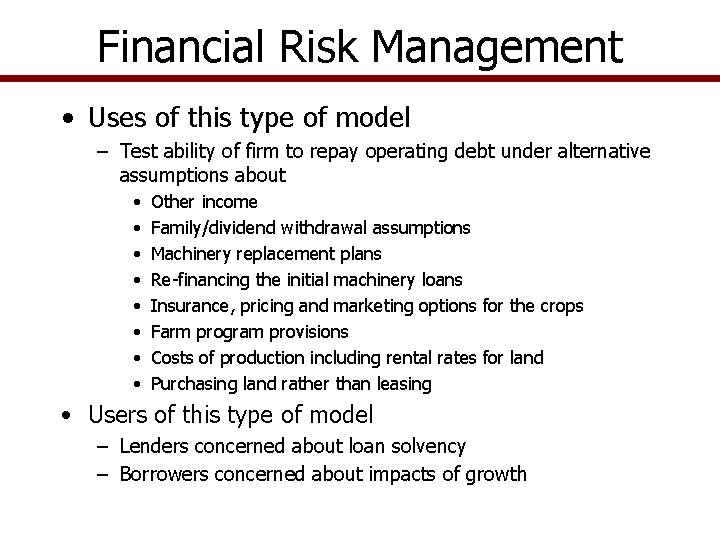 Financial Risk Management

• Uses of this type of model
  – Test ability of firm to repay operating debt under alternative assumptions about
    • Other income
    • Family/dividend withdrawal assumptions
    • Machinery replacement plans
    • Re-financing the initial machinery loans
    • Insurance, pricing and marketing options for the crops
    • Farm program provisions
    • Costs of production including rental rates for land
    • Purchasing land rather than leasing
• Users of this type of model
  – Lenders concerned about loan solvency
  – Borrowers concerned about impacts of growth